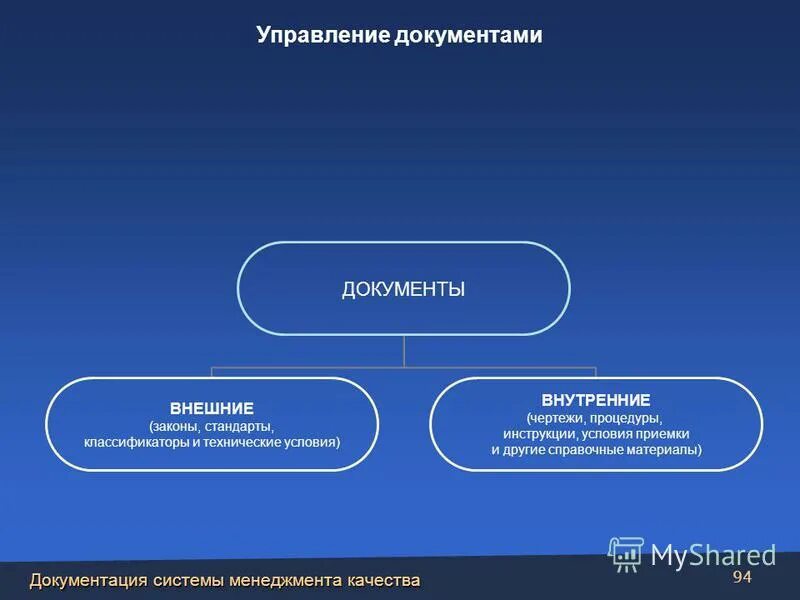 Управление документами

ДОКУМЕНТЫ

ВНЕШНИЕ
(законы, стандарты, классификаторы и технические условия)

ВНУТРЕННИЕ
(чертежи, процедуры, инструкции, условия приемки и другие справочные материалы)

MyShared

Документация системы менеджмента качества

94